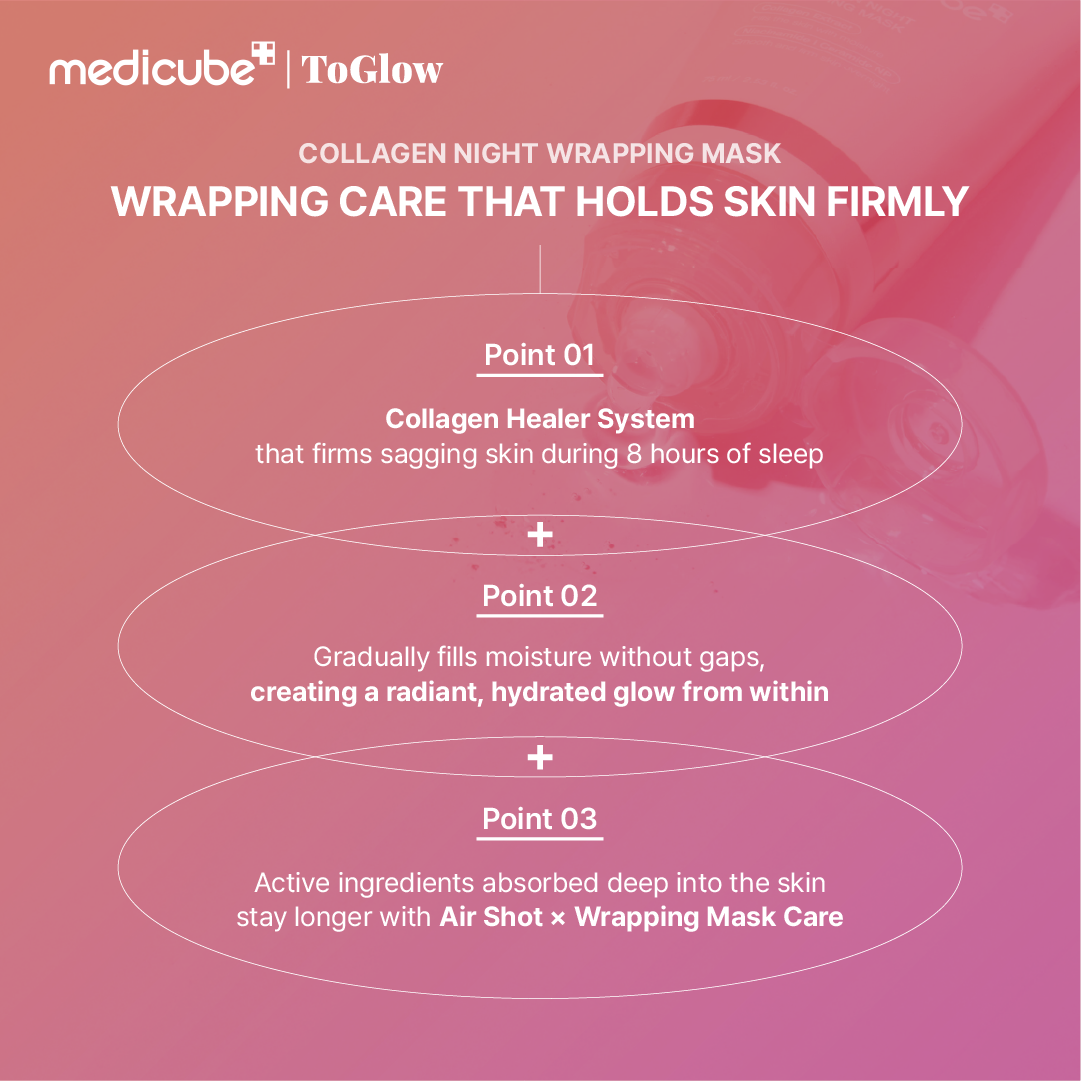 medicube | ToGlow

COLLAGEN NIGHT WRAPPING MASK
WRAPPING CARE THAT HOLDS SKIN FIRMLY

Point 01

Collagen Healer System
that firms sagging skin during 8 hours of sleep

+

Point 02

Gradually fills moisture without gaps, creating a radiant, hydrated glow from within

+

Point 03

Active ingredients absorbed deep into the skin stay longer with Air Shot × Wrapping Mask Care